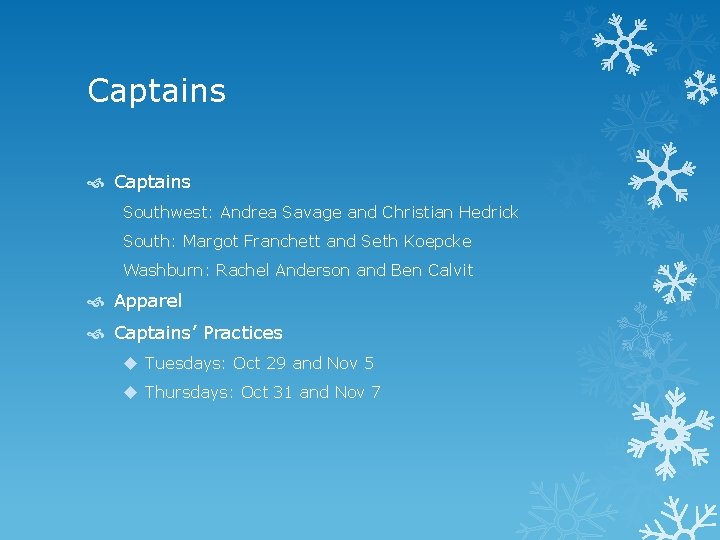 Captains

Captains

Southwest: Andrea Savage and Christian Hedrick

South: Margot Franchett and Seth Koepcke

Washburn: Rachel Anderson and Ben Calvit

Apparel

Captains' Practices

Tuesdays: Oct 29 and Nov 5

Thursdays: Oct 31 and Nov 7